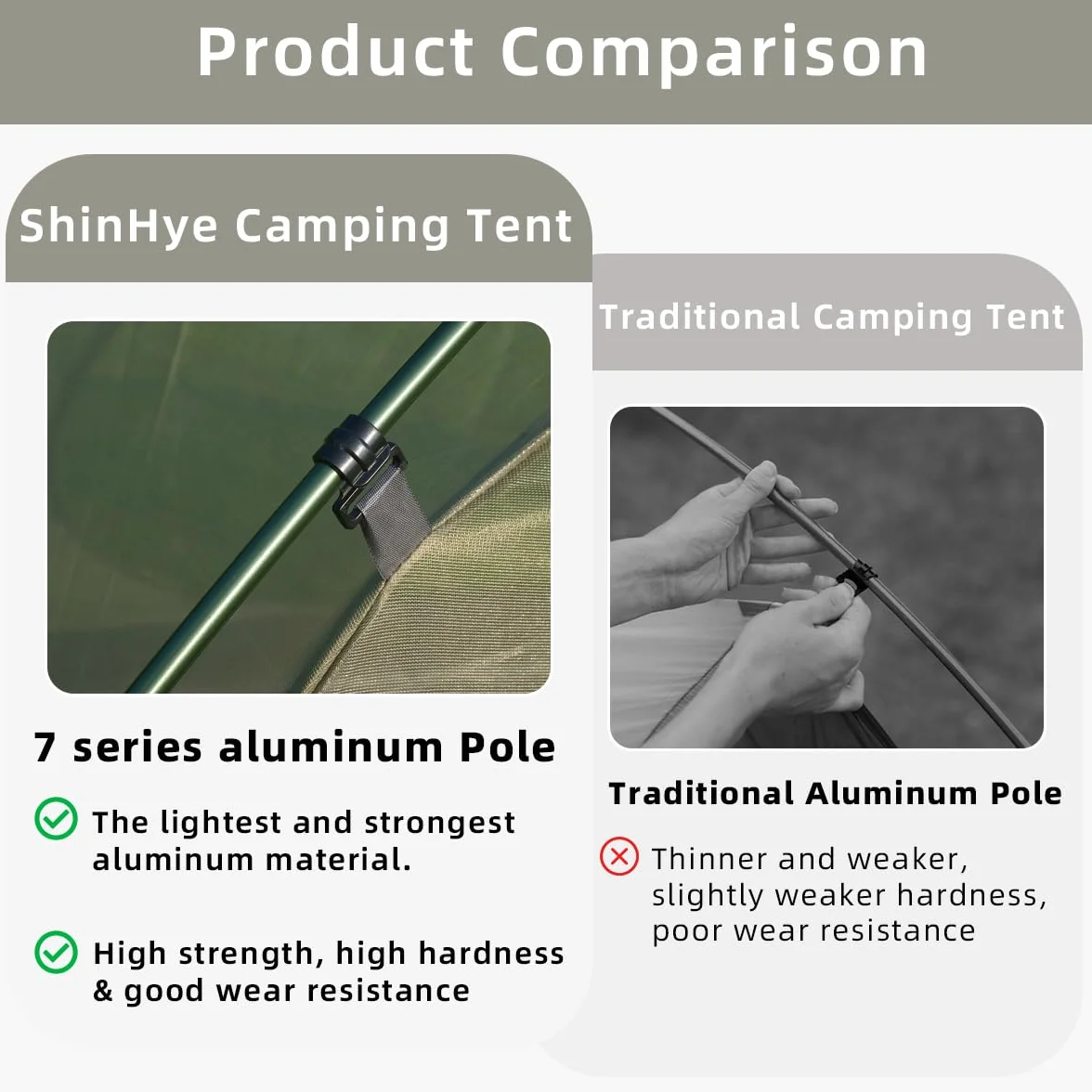 Product Comparison

ShinHye Camping Tent

7 series aluminum Pole

The lightest and strongest aluminum material.

High strength, high hardness & good wear resistance

Traditional Camping Tent

Traditional Aluminum Pole

Thinner and weaker, slightly weaker hardness, poor wear resistance